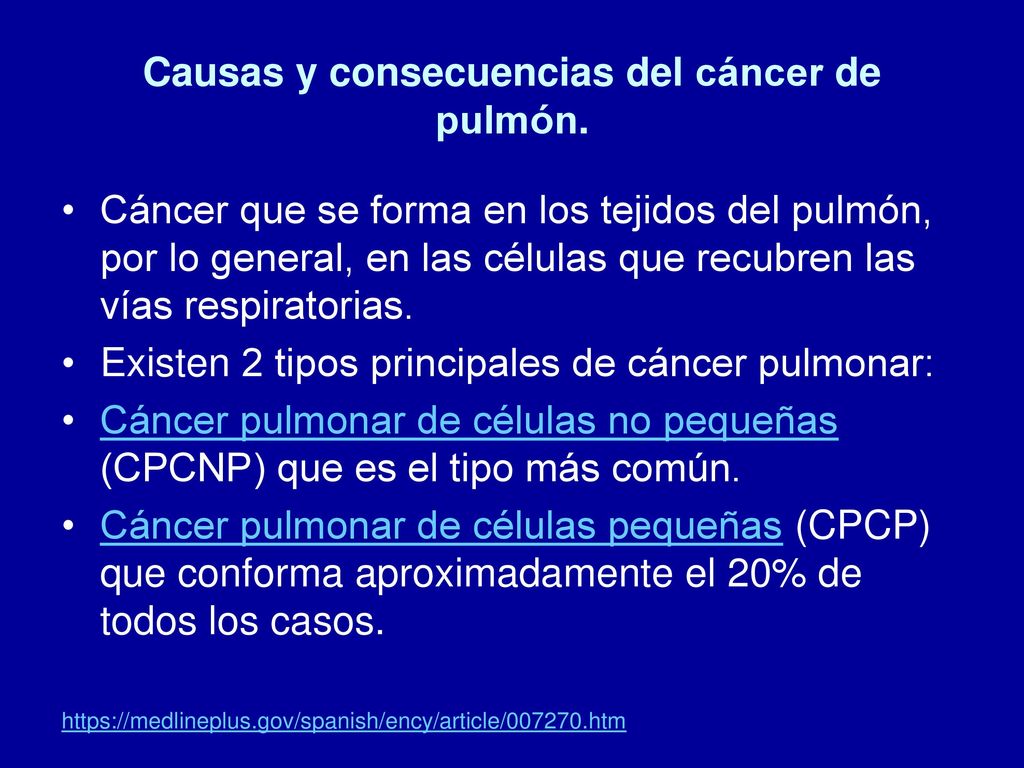 Causas y consecuencias del cáncer de pulmón.

• Cáncer que se forma en los tejidos del pulmón, por lo general, en las células que recubren las vías respiratorias.
• Existen 2 tipos principales de cáncer pulmonar:
• Cáncer pulmonar de células no pequeñas (CPCNP) que es el tipo más común.
• Cáncer pulmonar de células pequeñas (CPCP) que conforma aproximadamente el 20% de todos los casos.

https://medlineplus.gov/spanish/ency/article/007270.htm